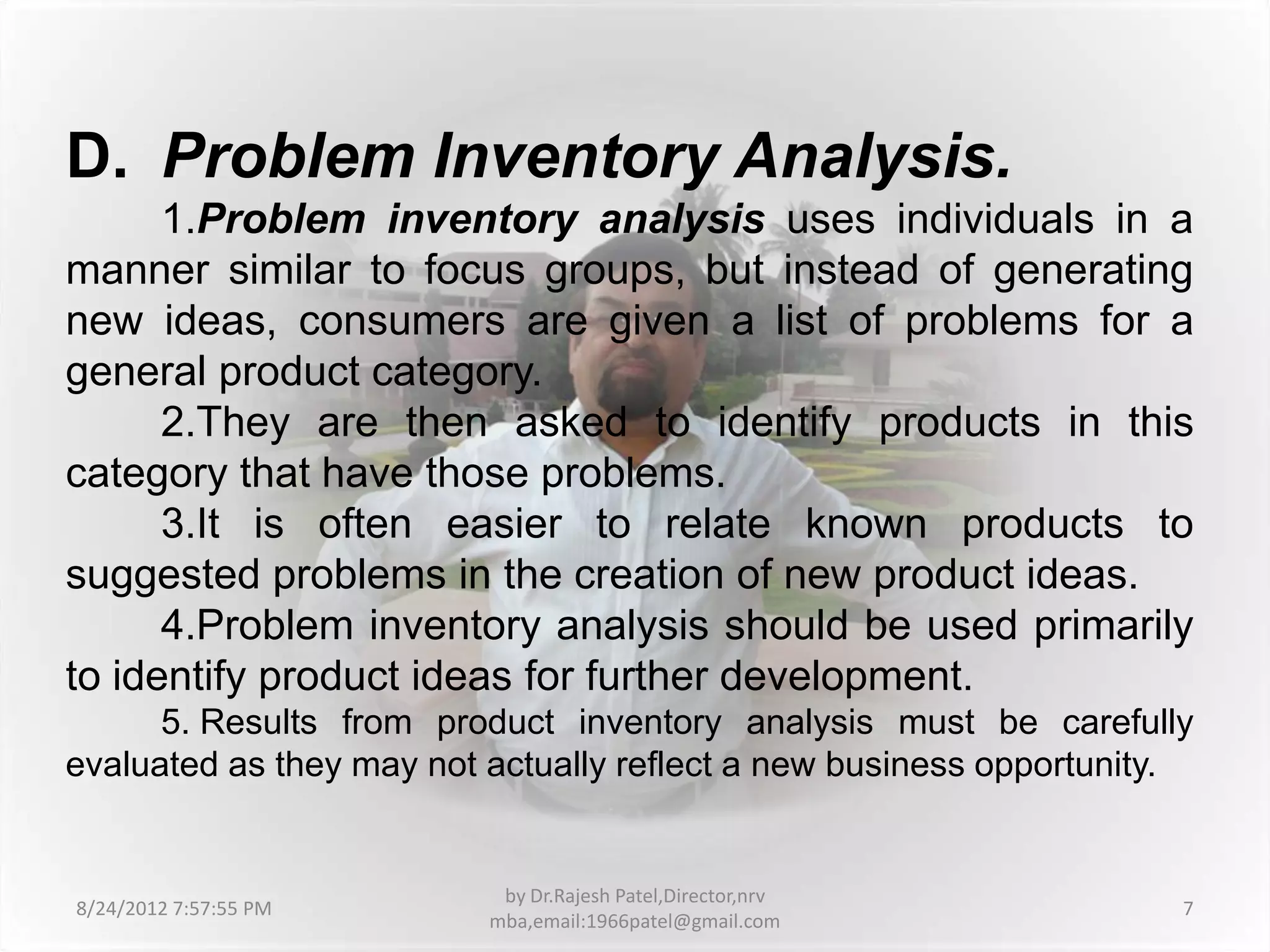 D. Problem Inventory Analysis.

1.Problem inventory analysis uses individuals in a manner similar to focus groups, but instead of generating new ideas, consumers are given a list of problems for a general product category.

2.They are then asked to identify products in this category that have those problems.

3.It is often easier to relate known products to suggested problems in the creation of new product ideas.

4.Problem inventory analysis should be used primarily to identify product ideas for further development.

5. Results from product inventory analysis must be carefully evaluated as they may not actually reflect a new business opportunity.

8/24/2012 7:57:55 PM

by Dr.Rajesh Patel,Director,nrv mba,email:1966patel@gmail.com

7